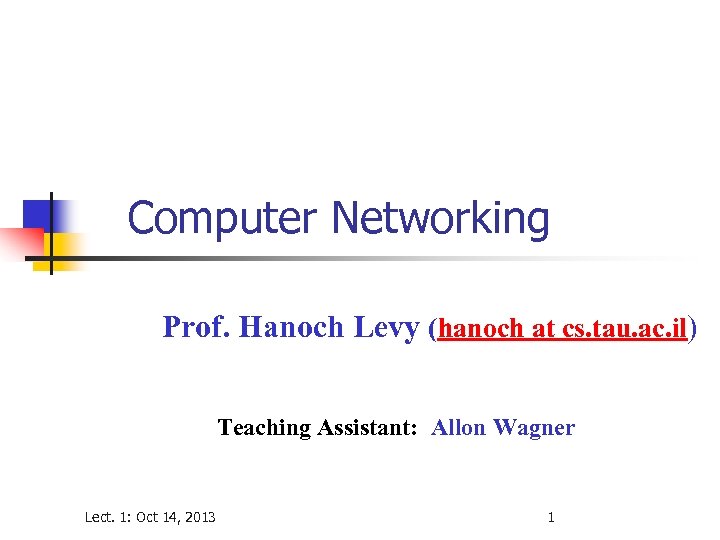 Computer Networking

Prof. Hanoch Levy (hanoch at cs.tau.ac.il)

Teaching Assistant: Allon Wagner

Lect. 1: Oct 14, 2013

1